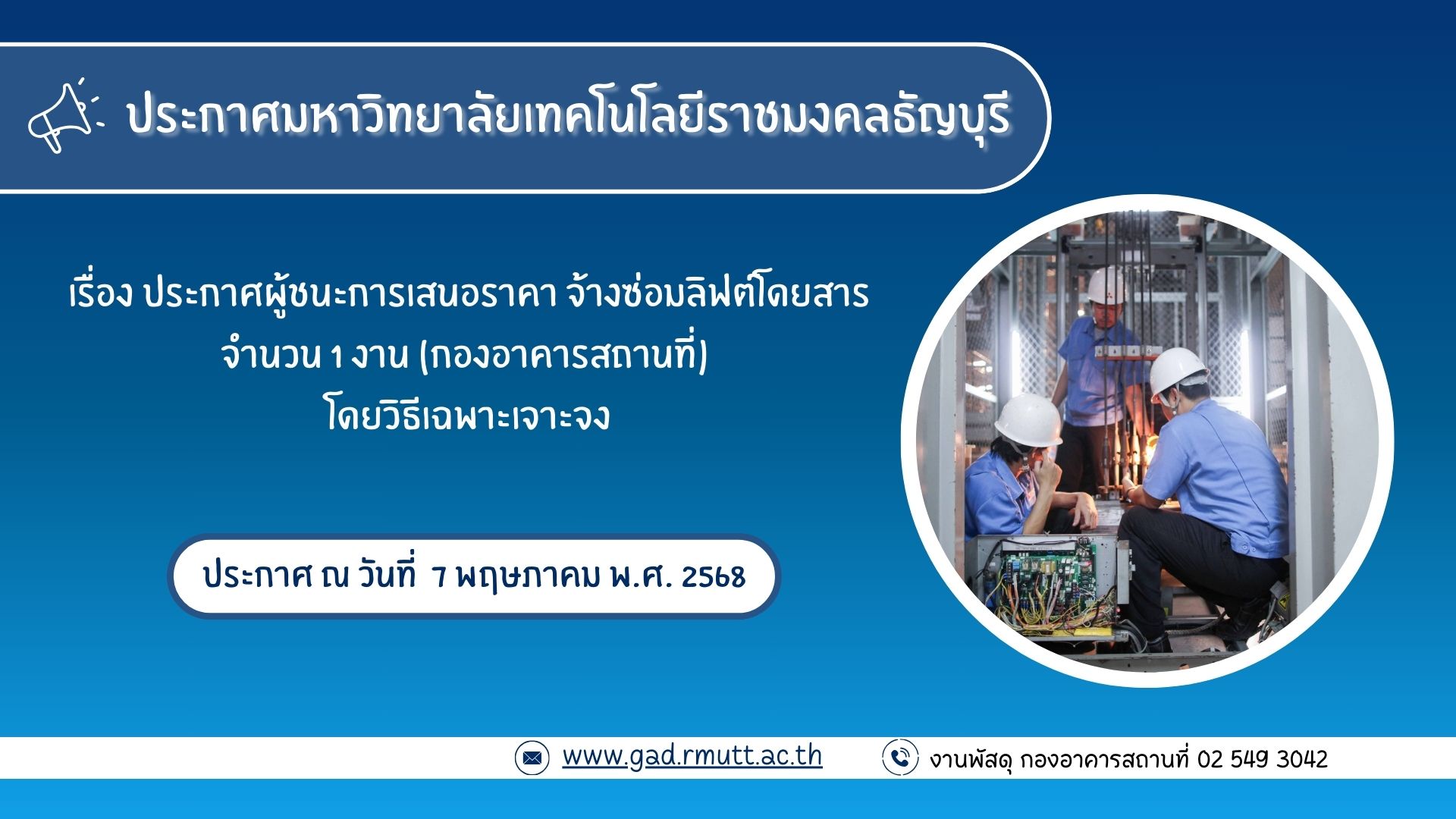 ประกาศมหาวิทยาลัยเทคโนโลยีราชมงคลธัญบุรี

เรื่อง ประกาศผู้ชนะการเสนอราคา จ้างซ่อมลิฟต์โดยสาร จำนวน 1 งาน (กองอาคารสถานที่) โดยวิธีเฉพาะเจาะจง

ประกาศ ณ วันที่ 7 พฤษภาคม พ.ศ. 2568

www.gad.rmutt.ac.th

งานพัสดุ กองอาคารสถานที่ 02 549 3042